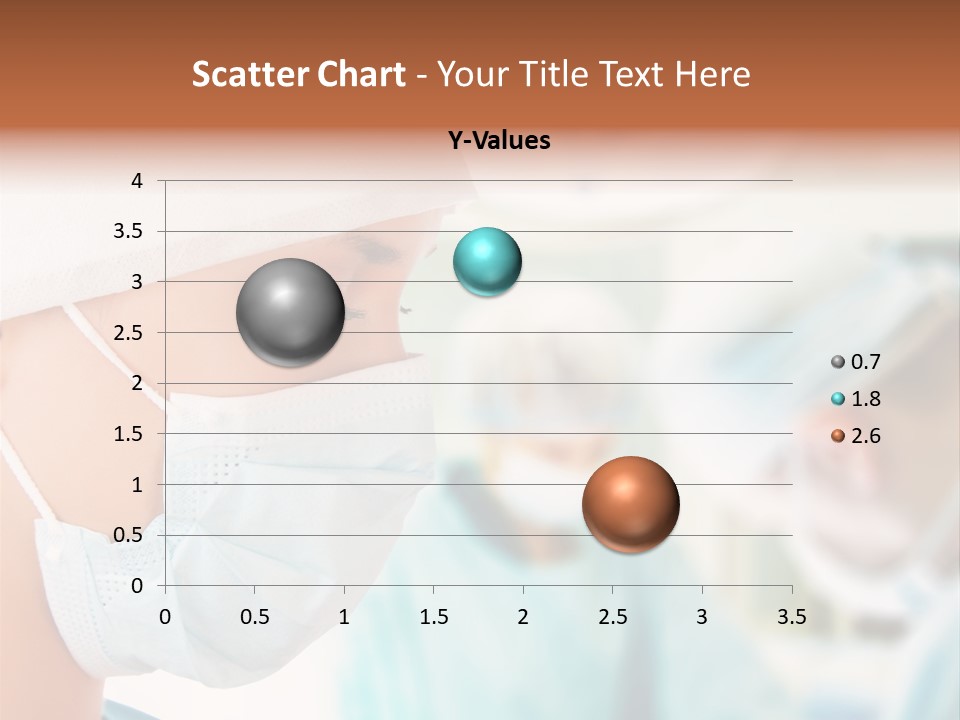 Scatter Chart - Your Title Text Here

Y-Values

4
3.5
3
2.5
2
1.5
1
0.5
0

0 0.5 1 1.5 2 2.5 3 3.5

0.7
1.8
2.6